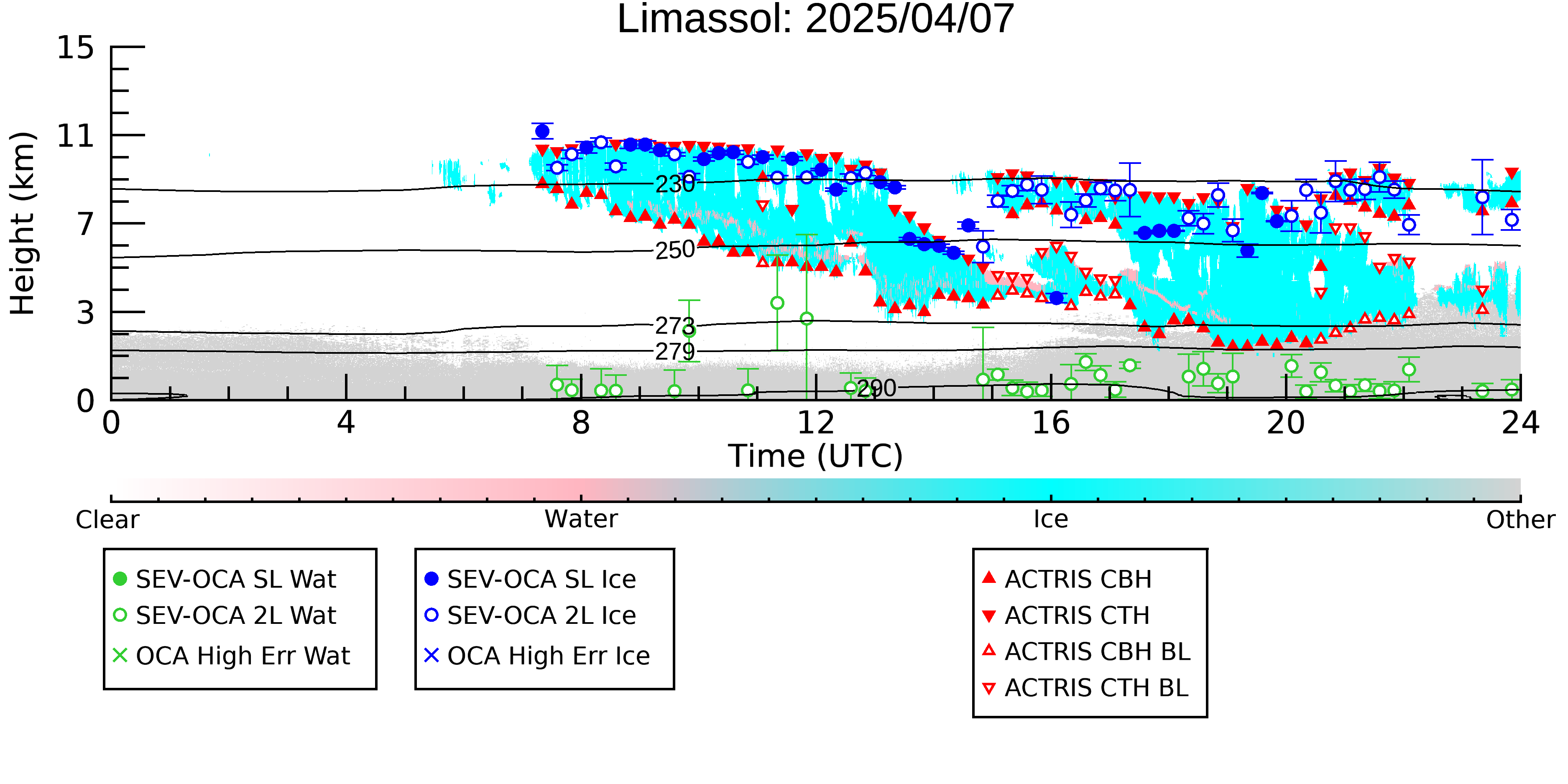 Limassol: 2025/04/07

Height (km)

15
11
7
3
0

230
250
273
279
290

0
4
8
12
16
20
24

Time (UTC)

Clear
Water
Ice
Other

SEV-OCA SL Wat
SEV-OCA 2L Wat
OCA High Err Wat

SEV-OCA SL Ice
SEV-OCA 2L Ice
OCA High Err Ice

ACTRIS CBH
ACTRIS CTH
ACTRIS CBH BL
ACTRIS CTH BL